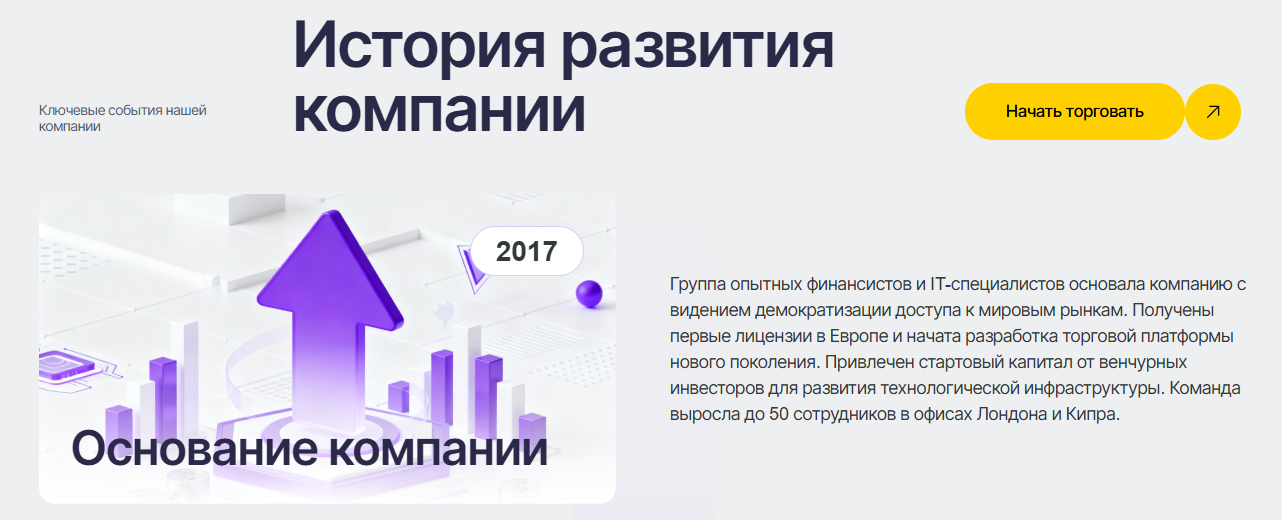 Ключевые события нашей компании

История развития компании

Начать торговать

2017

Основание компании

Группа опытных финансистов и IT-специалистов основала компанию с видением демократизации доступа к мировым рынкам. Получены первые лицензии в Европе и начата разработка торговой платформы нового поколения. Привлечен стартовый капитал от венчурных инвесторов для развития технологической инфраструктуры. Команда выросла до 50 сотрудников в офисах Лондона и Кипра.